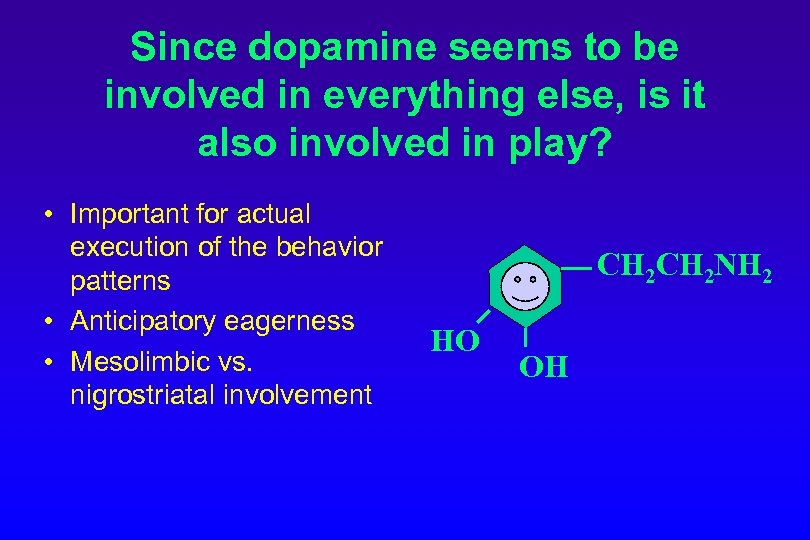 Since dopamine seems to be involved in everything else, is it also involved in play?

• Important for actual execution of the behavior patterns
• Anticipatory eagerness
• Mesolimbic vs. nigrostriatal involvement

$CH_2CH_2NH_2$

HO

OH